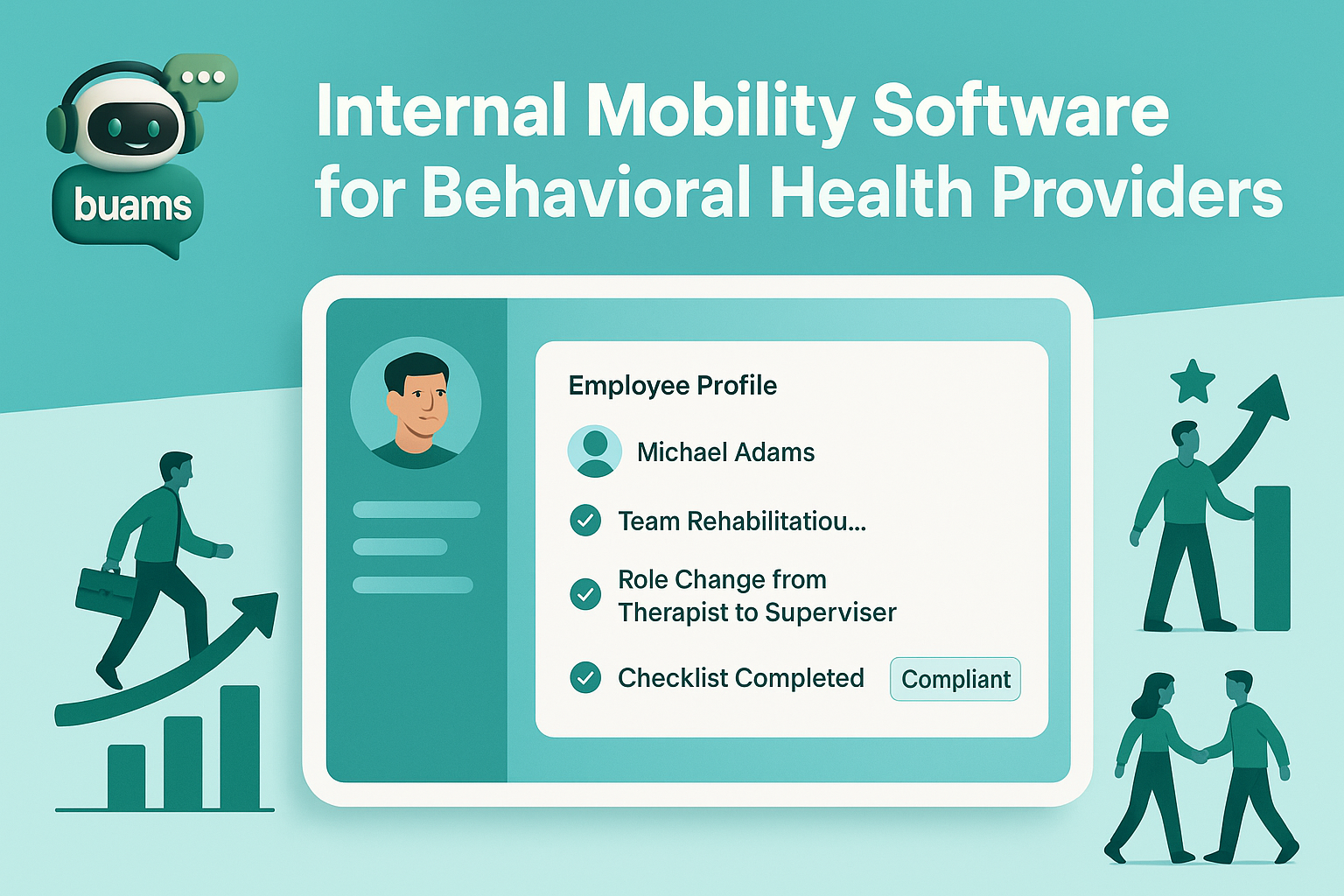 buams

Internal Mobility Software for Behavioral Health Providers

Employee Profile

Michael Adams

Team Rehabilitatiou...

Role Change from Therapist to Superviser

Checklist Completed

Compliant